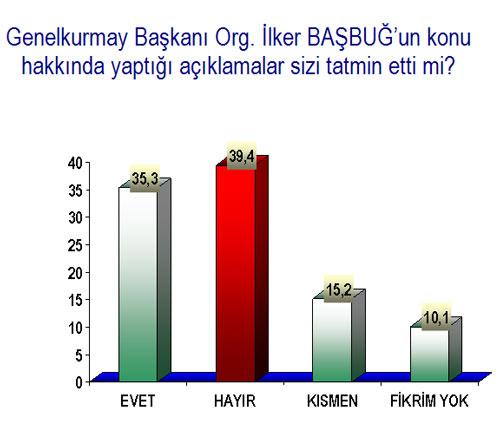 Genelkurmay Başkanı Org. İlker BAŞBUĞ'un konu hakkında yaptığı açıklamalar sizi tatmin etti mi?

40
35
30
25
20
15
10
5
0

35,3
39,4
15,2
10,1

EVET
HAYIR
KISMEN
FİKRİM YOK